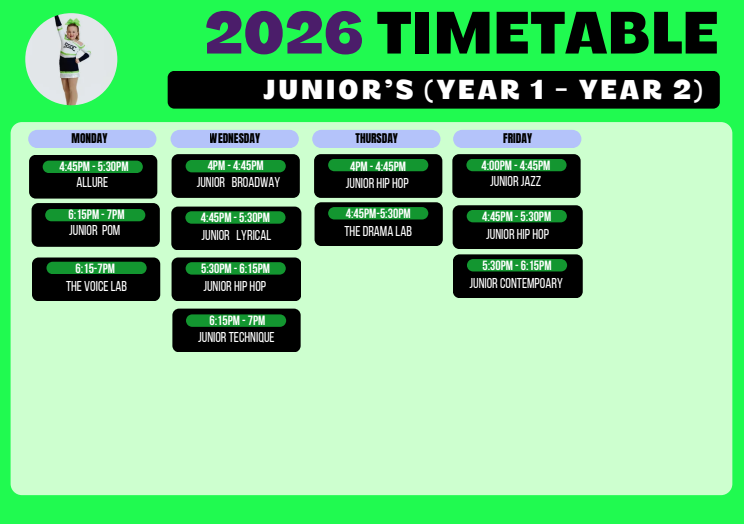 2026 TIMETABLE

JUNIOR'S (YEAR 1 - YEAR 2)

MONDAY

4:45PM - 5:30PM
ALLURE

6:15PM - 7PM
JUNIOR POM

6:15-7PM
THE VOICE LAB

WEDNESDAY

4PM - 4:45PM
JUNIOR BROADWAY

4:45PM - 5:30PM
JUNIOR LYRICAL

5:30PM - 6:15PM
JUNIOR HIP HOP

6:15PM - 7PM
JUNIOR TECHNIQUE

THURSDAY

4PM - 4:45PM
JUNIOR HIP HOP

4:45PM-5:30PM
THE DRAMA LAB

FRIDAY

4:00PM - 4:45PM
JUNIOR JAZZ

4:45PM - 5:30PM
JUNIOR HIP HOP

5:30PM - 6:15PM
JUNIOR CONTEMPOARY